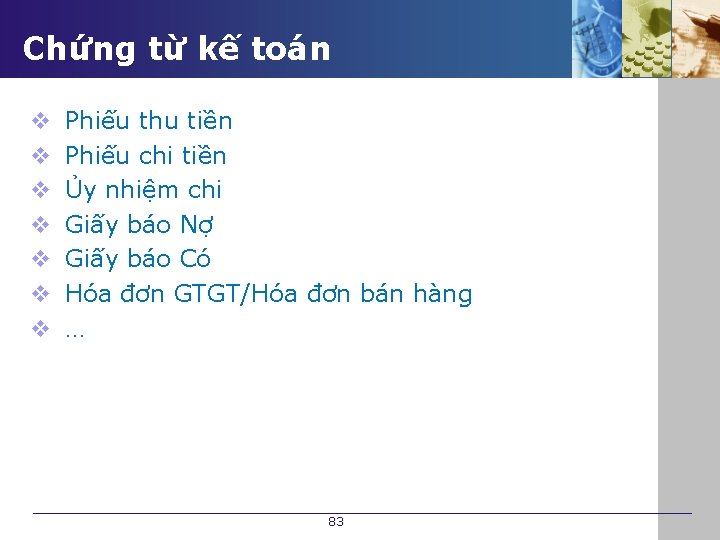 Chứng từ kế toán

❖ Phiếu thu tiền
❖ Phiếu chi tiền
❖ Ủy nhiệm chi
❖ Giấy báo Nợ
❖ Giấy báo Có
❖ Hóa đơn GTGT/Hóa đơn bán hàng
❖ …

83